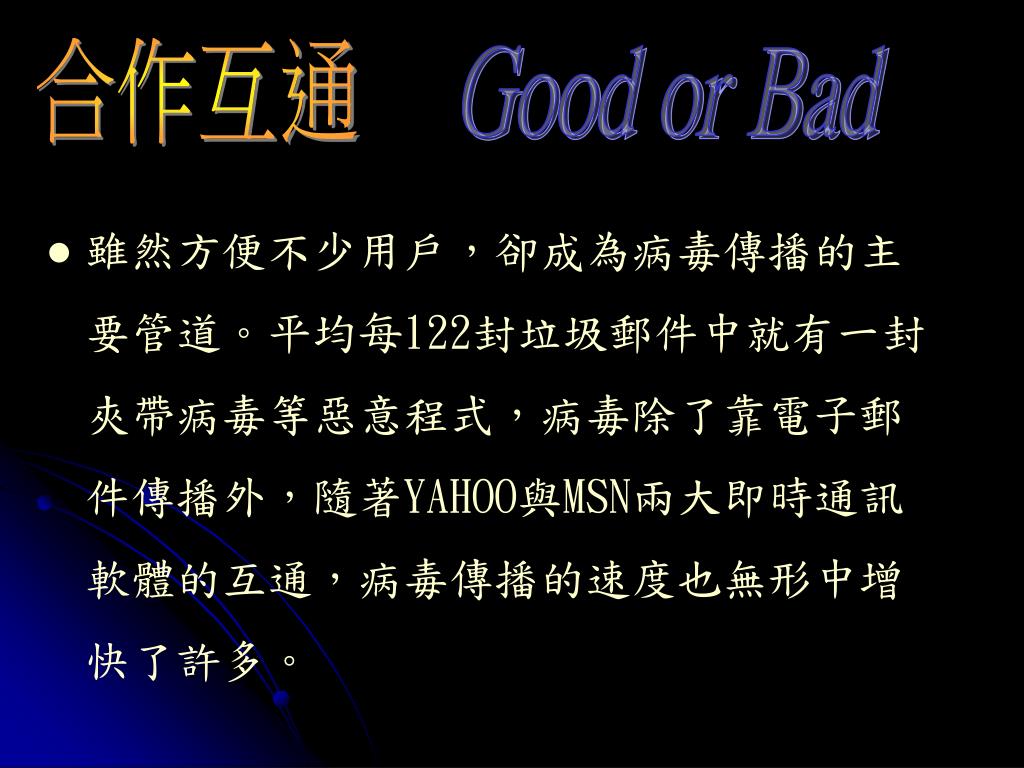 合作互通 Good or Bad

● 雖然方便不少用戶，卻成為病毒傳播的主要管道。平均每122封垃圾郵件中就有一封夾帶病毒等惡意程式，病毒除了靠電子郵件傳播外，隨著YAHOO與MSN兩大即時通訊軟體的互通，病毒傳播的速度也無形中增快了許多。